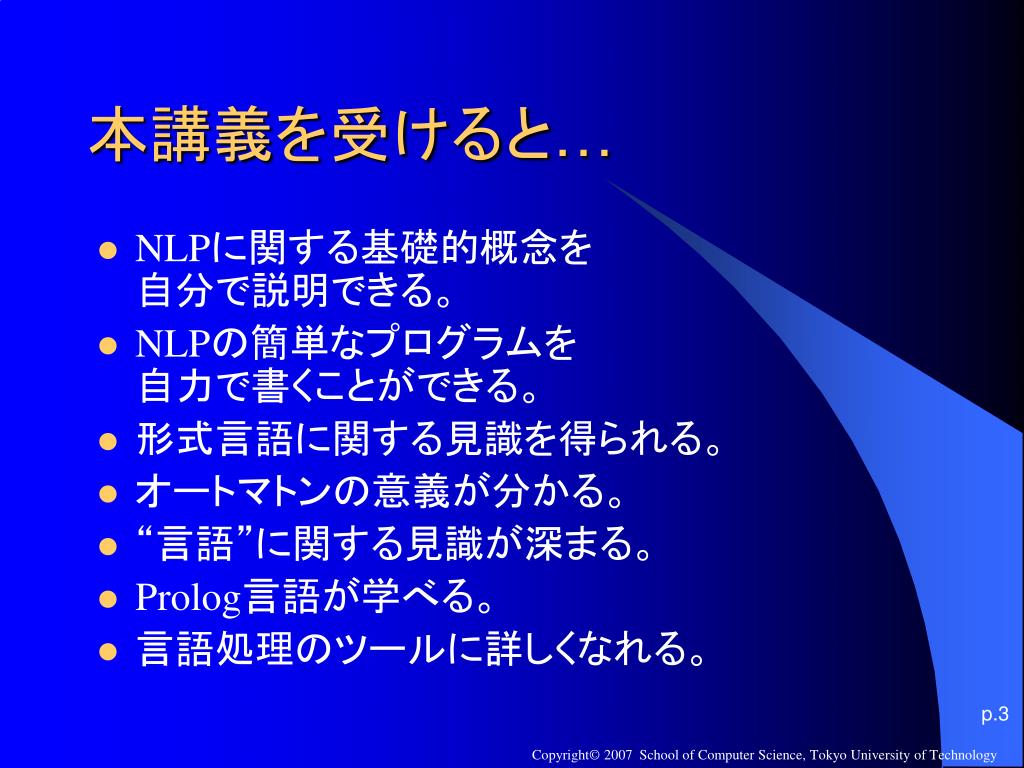 本講義を受けると…

- NLPに関する基礎的概念を自分で説明できる。
- NLPの簡単なプログラムを自力で書くことができる。
- 形式言語に関する見識を得られる。
- オートマトンの意義が分かる。
- “言語”に関する見識が深まる。
- Prolog言語が学べる。
- 言語処理のツールに詳しくなれる。

p.3

Copyright© 2007 School of Computer Science, Tokyo University of Technology